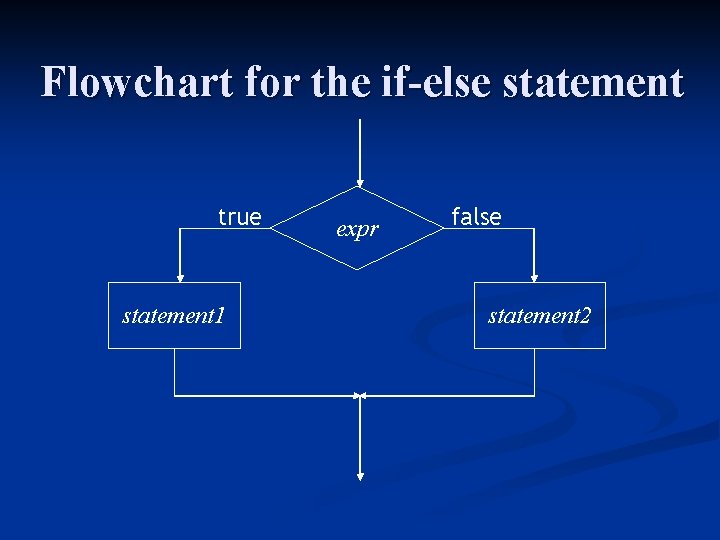 Flowchart for the if-else statement

true

expr

false

statement1

statement2